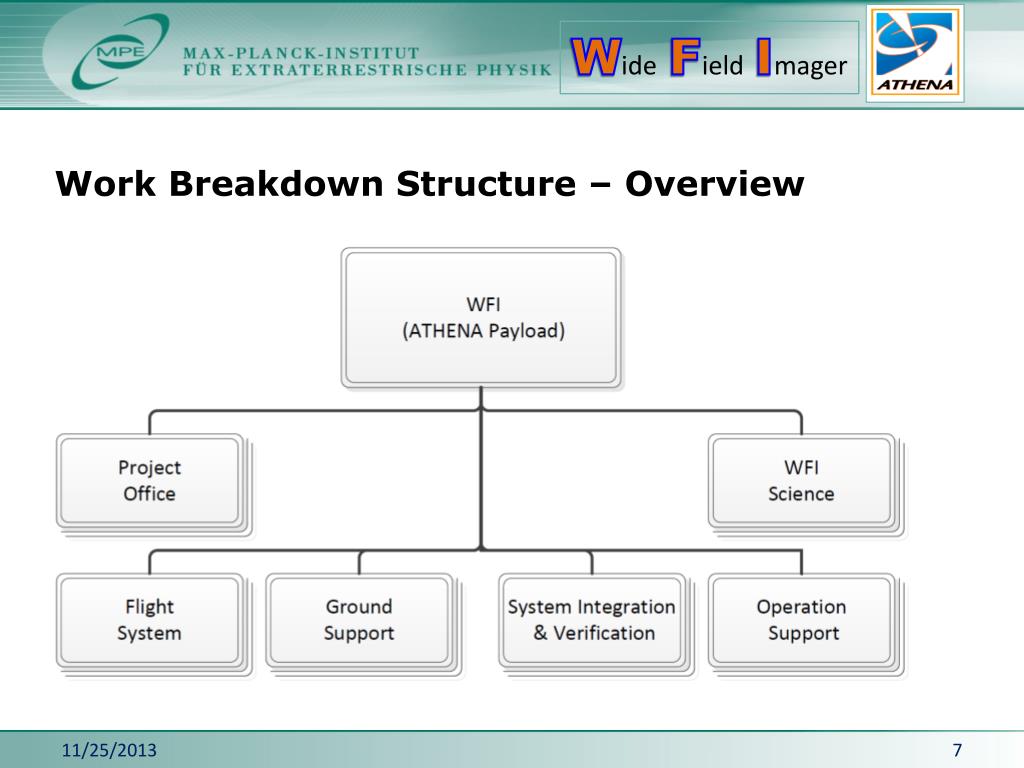 MPE MAX-PLANCK-INSTITUT FÜR EXTRATERRESTRISCHE PHYSIK

Wide Field Imager

ATHENA

Work Breakdown Structure – Overview

WFI
(ATHENA Payload)

Project Office

WFI Science

Flight System

Ground Support

System Integration & Verification

Operation Support

11/25/2013

7